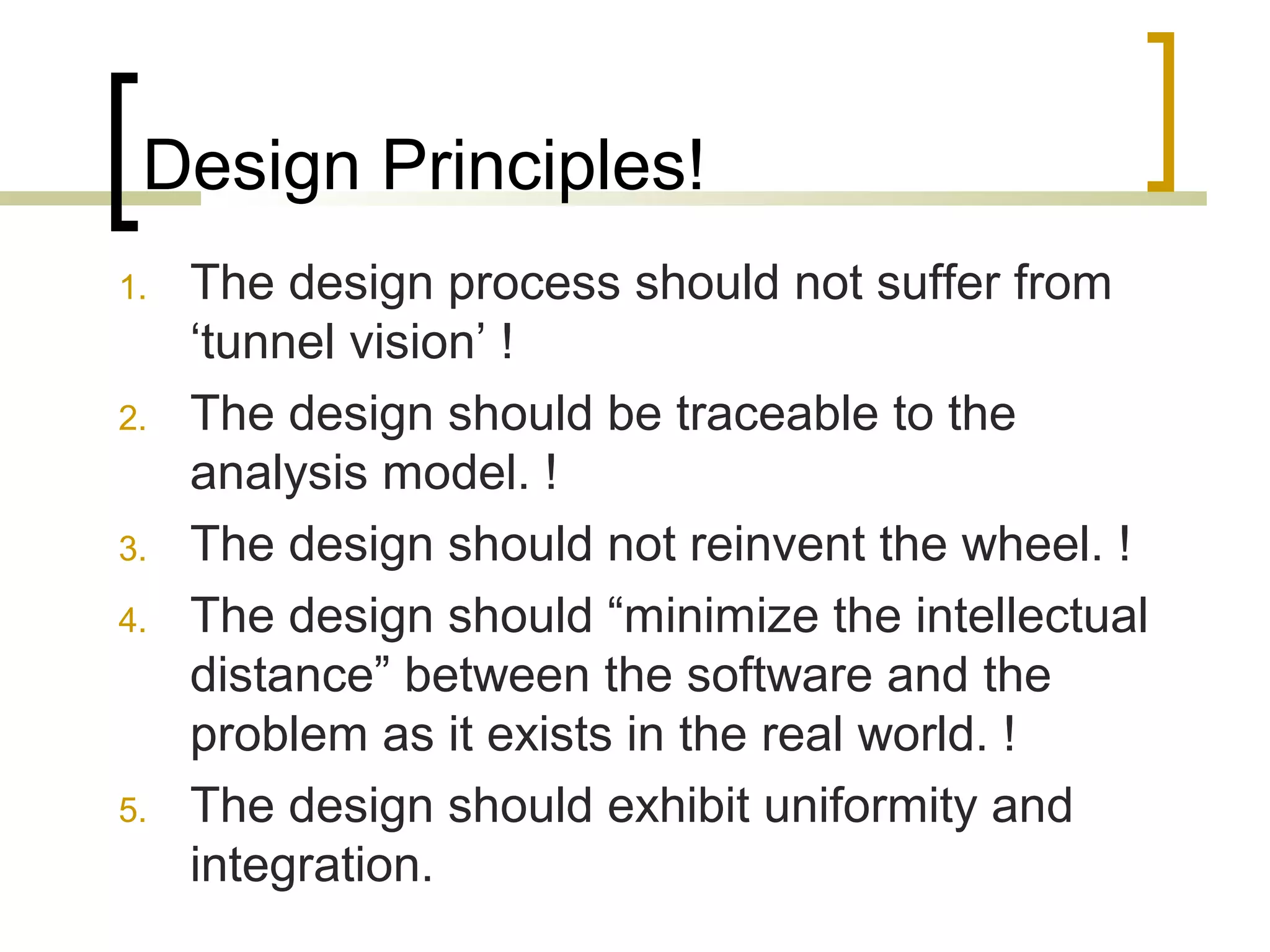 Design Principles!

1. The design process should not suffer from ‘tunnel vision’ !
2. The design should be traceable to the analysis model. !
3. The design should not reinvent the wheel. !
4. The design should “minimize the intellectual distance” between the software and the problem as it exists in the real world. !
5. The design should exhibit uniformity and integration.